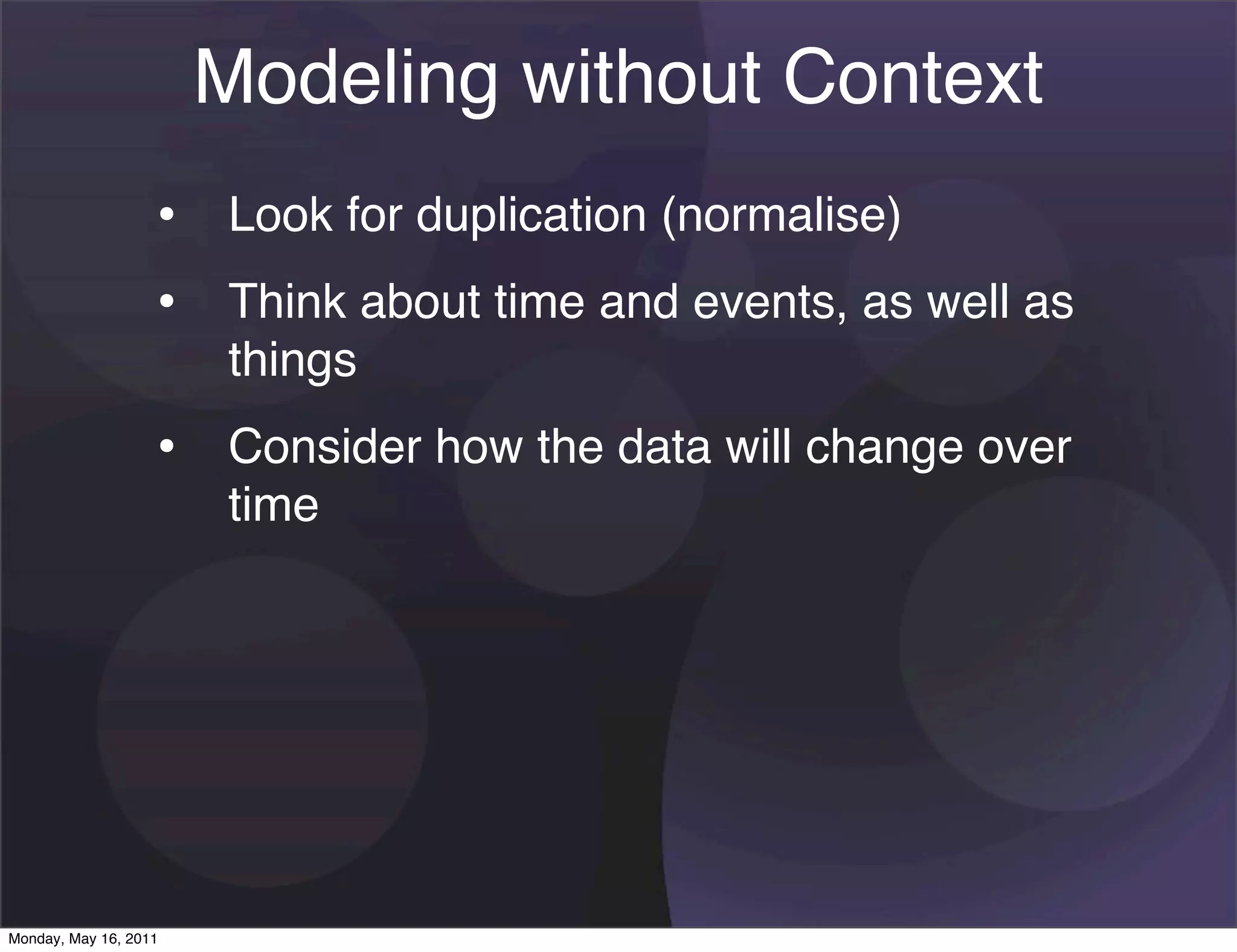 Modeling without Context

• Look for duplication (normalise)

• Think about time and events, as well as things

• Consider how the data will change over time

Monday, May 16, 2011